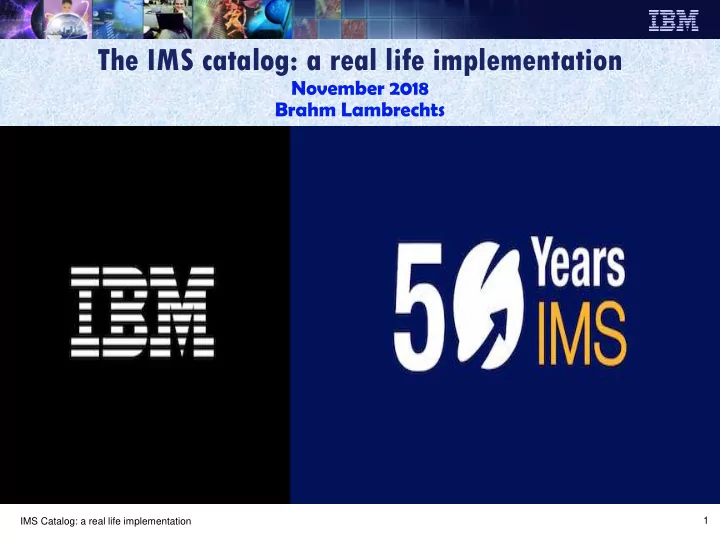 IBM

The IMS catalog: a real life implementation

November 2018
Brahm Lambrechts

IBM

50 Years IMS

IMS Catalog: a real life implementation

1